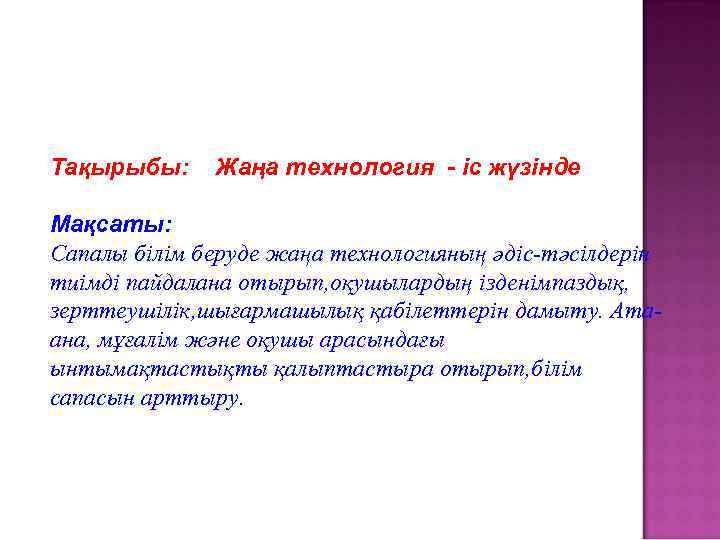 Тақырыбы: Жаңа технология - іс жүзінде

Мақсаты:
Сапалы білім беруде жаңа технологияның әдіс-тәсілдерін тиімді пайдалана отырып,оқушылардың ізденімпаздық, зерттеушілік,шығармашылық қабілеттерін дамыту. Ата-ана, мұғалім және оқушы арасындағы ынтымақтастықты қалыптастыра отырып,білім сапасын арттыру.